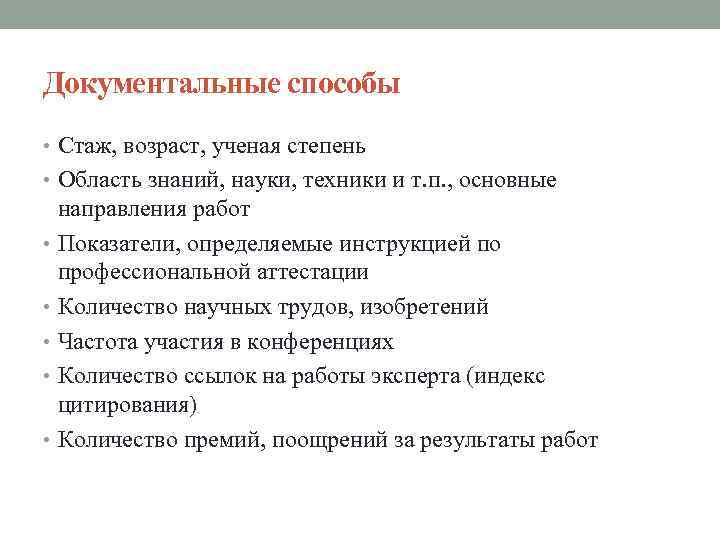 Документальные способы

• Стаж, возраст, ученая степень
• Область знаний, науки, техники и т.п., основные направления работ
• Показатели, определяемые инструкцией по профессиональной аттестации
• Количество научных трудов, изобретений
• Частота участия в конференциях
• Количество ссылок на работы эксперта (индекс цитирования)
• Количество премий, поощрений за результаты работ